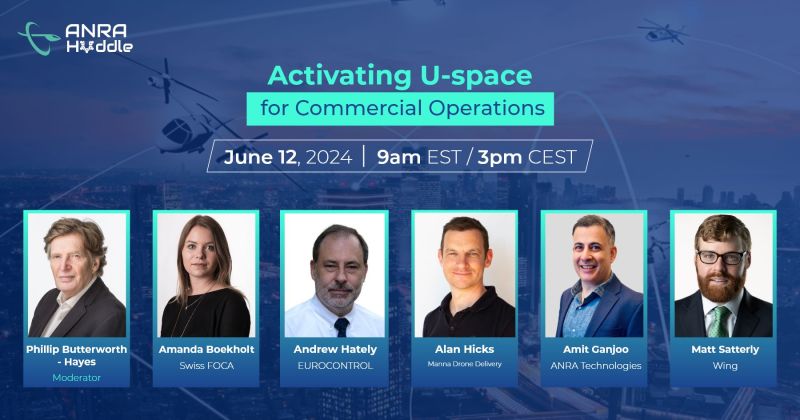 ANRA Huddle

Activating U-space
for Commercial Operations

June 12, 2024 | 9am EST / 3pm CEST

Phillip Butterworth - Hayes
Moderator

Amanda Boekholt
Swiss FOCA

Andrew Hately
EUROCONTROL

Alan Hicks
Manna Drone Delivery

Amit Ganjoo
ANRA Technologies

Matt Satterly
Wing